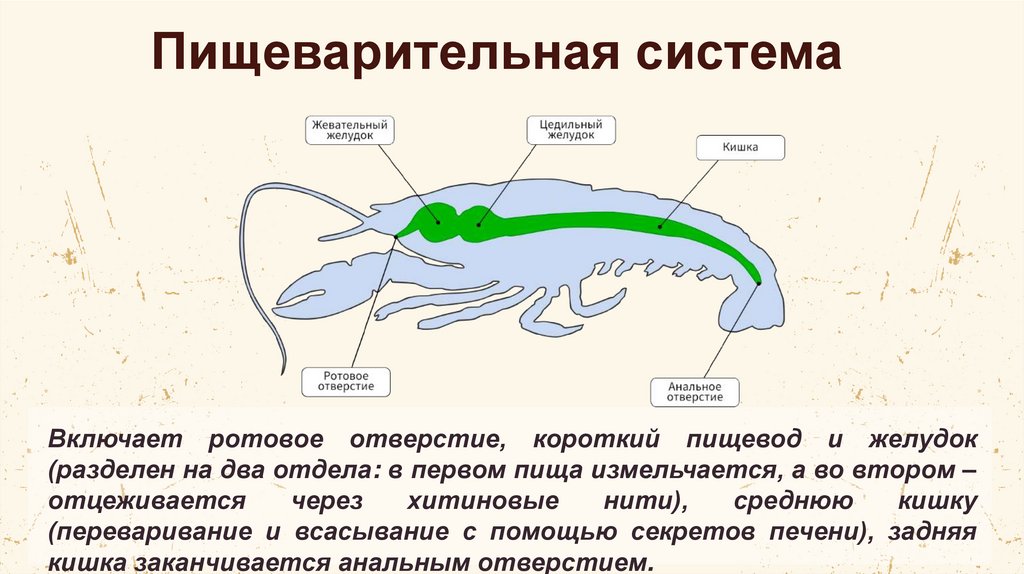 Пищеварительная система

Жевательный желудок

Цедильный желудок

Кишка

Ротовое отверстие

Анальное отверстие

Включает ротовое отверстие, короткий пищевод и желудок (разделен на два отдела: в первом пища измельчается, а во втором – отцеживается через хитиновые нити), среднюю кишку (переваривание и всасывание с помощью секретов печени), задняя кишка заканчивается анальным отверстием.